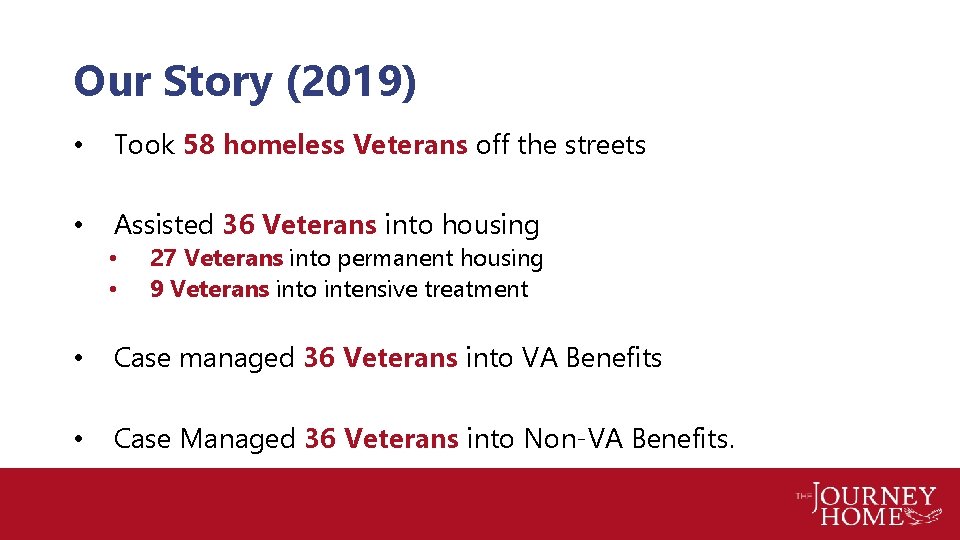 Our Story (2019)

• Took 58 homeless Veterans off the streets

• Assisted 36 Veterans into housing
  • 27 Veterans into permanent housing
  • 9 Veterans into intensive treatment

• Case managed 36 Veterans into VA Benefits

• Case Managed 36 Veterans into Non-VA Benefits.

THE JOURNEY HOME